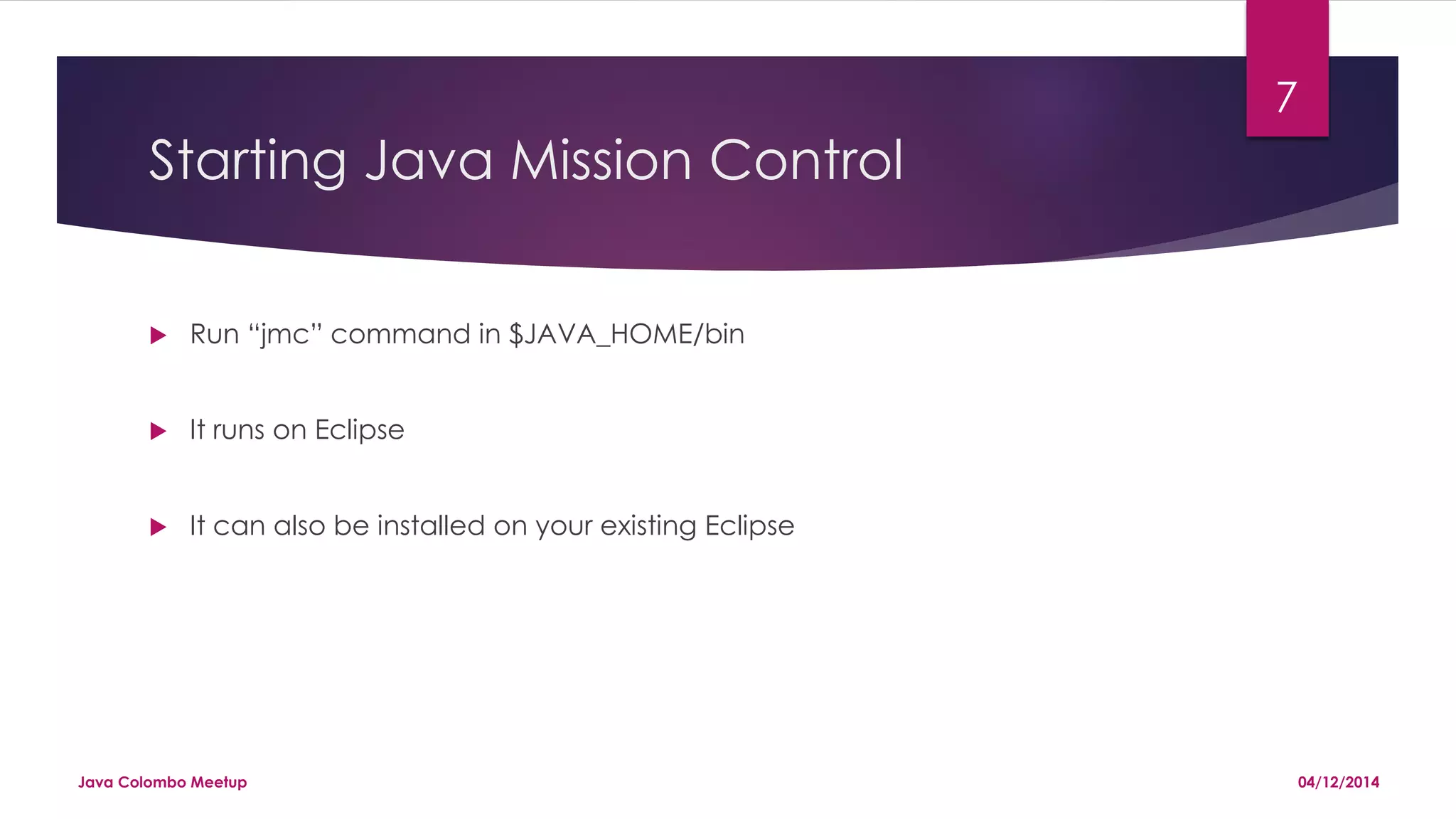 7

Starting Java Mission Control

Run “jmc” command in \$JAVA_HOME/bin

It runs on Eclipse

It can also be installed on your existing Eclipse

Java Colombo Meetup

04/12/2014